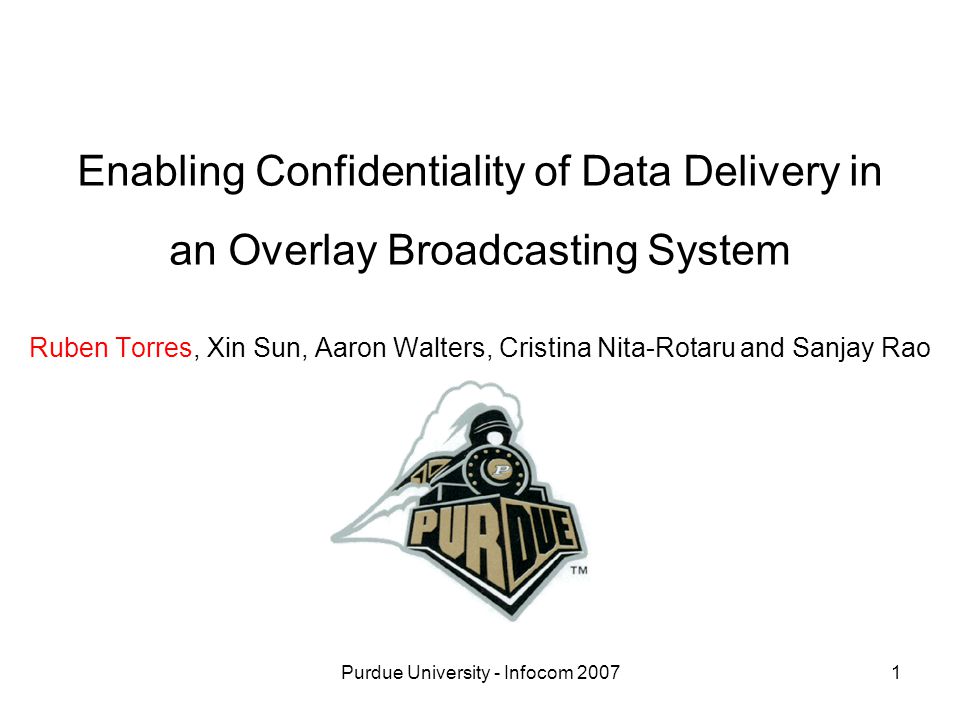 Enabling Confidentiality of Data Delivery in an Overlay Broadcasting System

Ruben Torres, Xin Sun, Aaron Walters, Cristina Nita-Rotaru and Sanjay Rao

P

PURDUE

TM

Purdue University - Infocom 2007

1